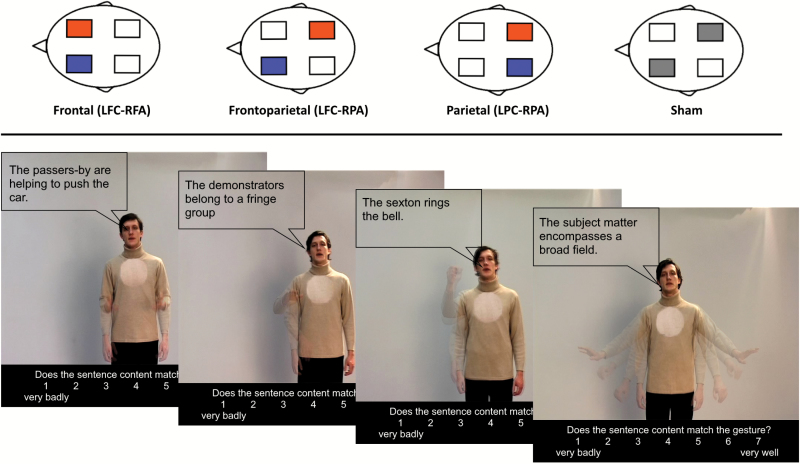 Frontal (LFC-RFA)

Frontoparietal (LFC-RPA)

Parietal (LPC-RPA)

Sham

The passers-by are helping to push the car.

Does the sentence content match
1 2 3 4 5
very badly

The demonstrators belong to a fringe group

Does the sentence content match
1 2 3 4 5
very badly

The sexton rings the bell.

Does the sentence content match
1 2 3 4 5
very badly

The subject matter encompasses a broad field.

Does the sentence content match the gesture?
1 2 3 4 5 6 7
very badly very well